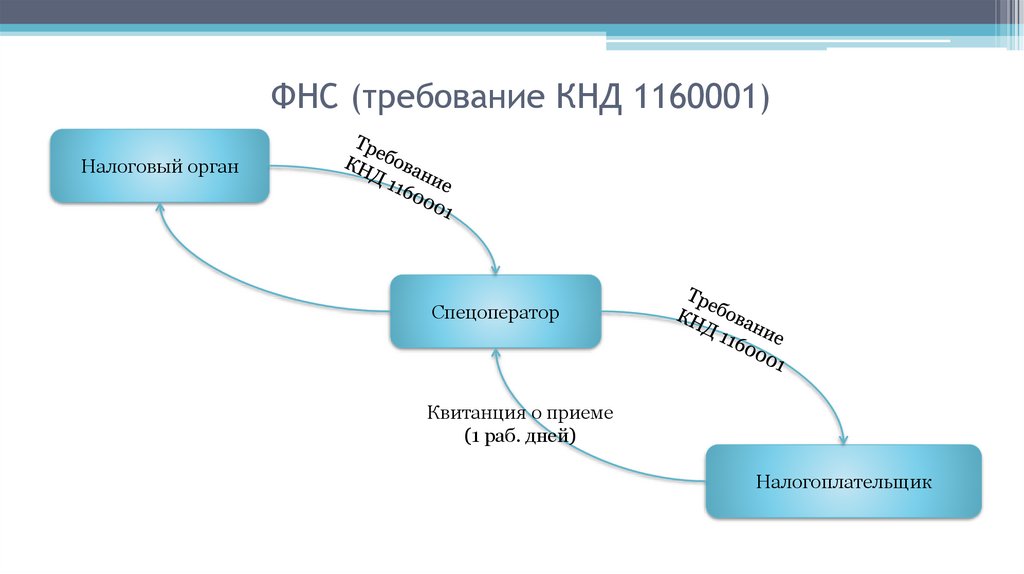 ФНС (требование КНД 1160001)

Налоговый орган

Требование КНД 1160001

Спецоператор

Требование КНД 1160001

Квитанция о приеме (1 раб. дней)

Налогоплательщик